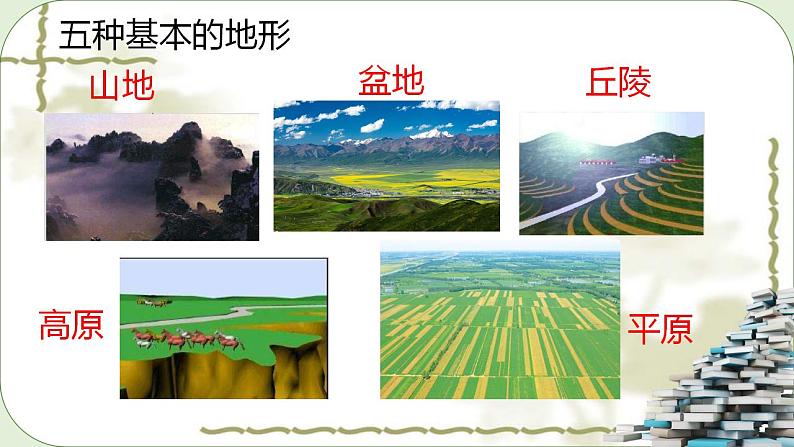 五种基本的地形

山地

盆地

丘陵

高原

平原